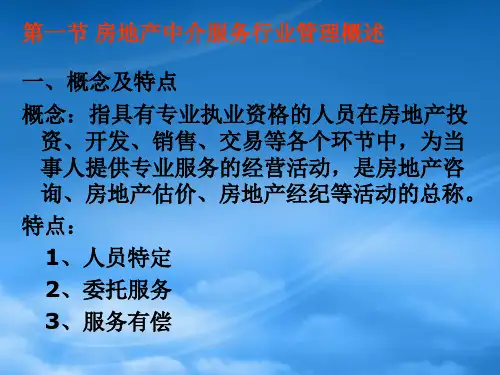 第一节 房地产中介服务行业管理概述

一、概念及特点

概念：指具有专业执业资格的人员在房地产投资、开发、销售、交易等各个环节中，为当事人提供专业服务的经营活动，是房地产咨询、房地产估价、房地产经纪等活动的总称。

特点：

1、人员特定

2、委托服务

3、服务有偿